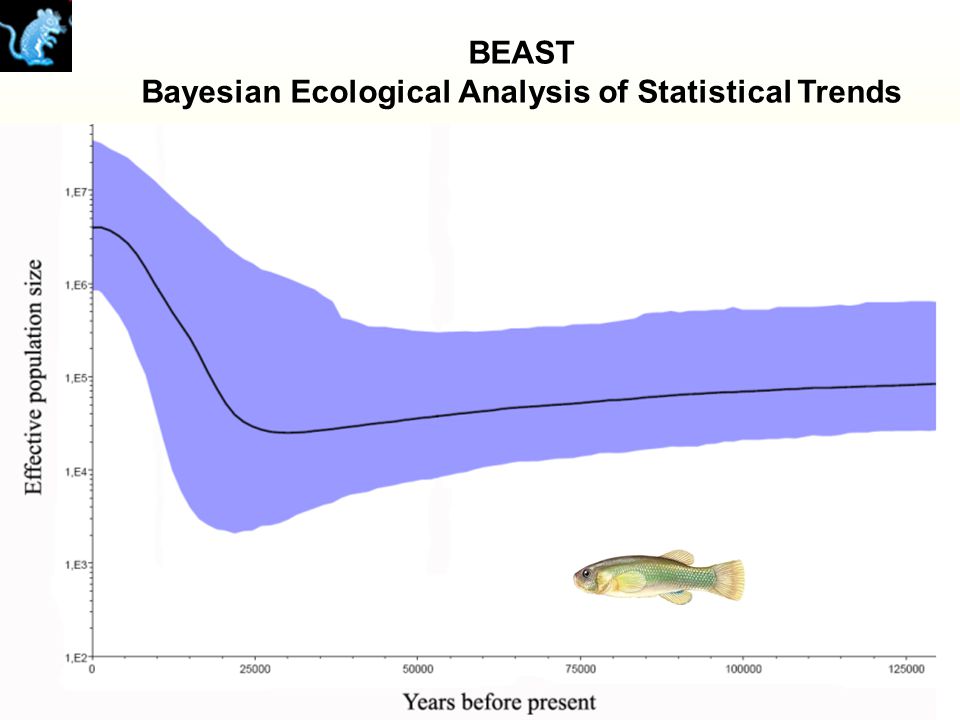 BEAST
Bayesian Ecological Analysis of Statistical Trends

Effective population size

1,E7
1,E6
1,E5
1,E4
1,E3
1,E2

0
25000
50000
75000
100000
125000

Years before present